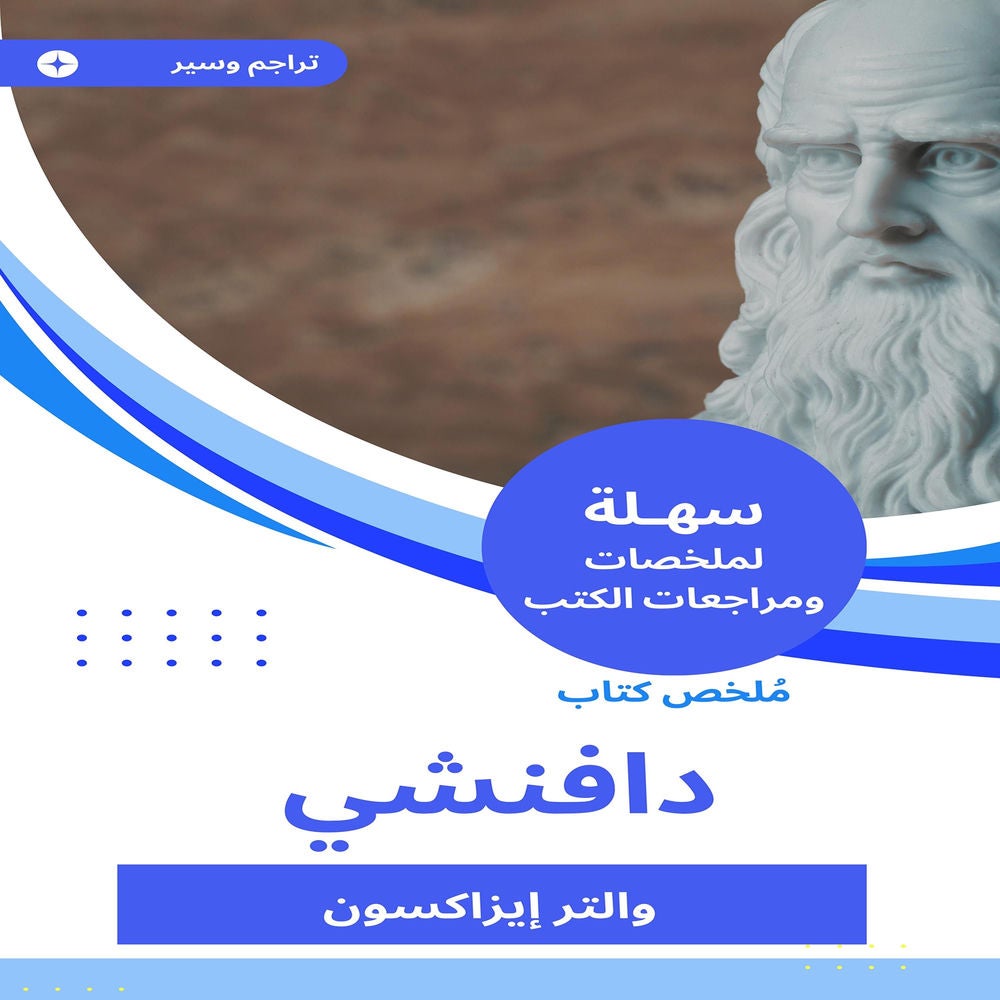 تراجم وسير

سهلة
لملخصات
ومراجعات الكتب

مُلخص كتاب

دافنشي

والتر إيزاكسون